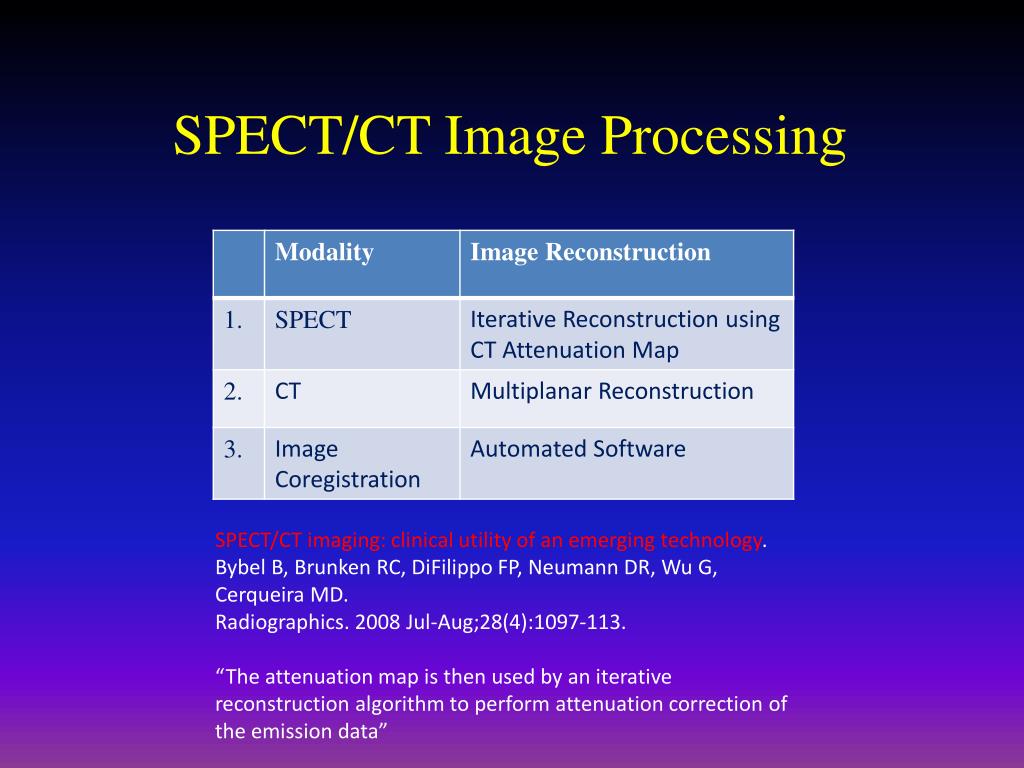 SPECT/CT Image Processing

| | Modality | Image Reconstruction |
|---|---|---|
| 1. | SPECT | Iterative Reconstruction using CT Attenuation Map |
| 2. | CT | Multiplanar Reconstruction |
| 3. | Image Coregistration | Automated Software |

SPECT/CT imaging: clinical utility of an emerging technology. Bybel B, Brunken RC, DiFilippo FP, Neumann DR, Wu G, Cerqueira MD.
Radiographics. 2008 Jul-Aug;28(4):1097-113.

“The attenuation map is then used by an iterative reconstruction algorithm to perform attenuation correction of the emission data”